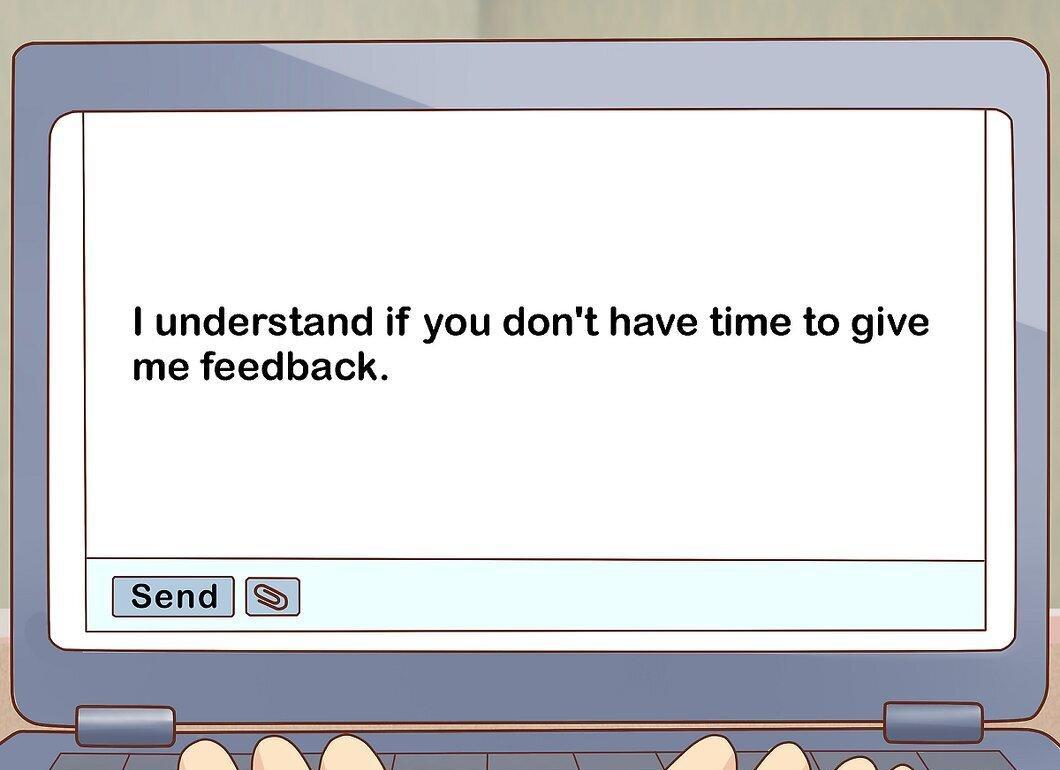 I understand if you don't have time to give me feedback.

Send